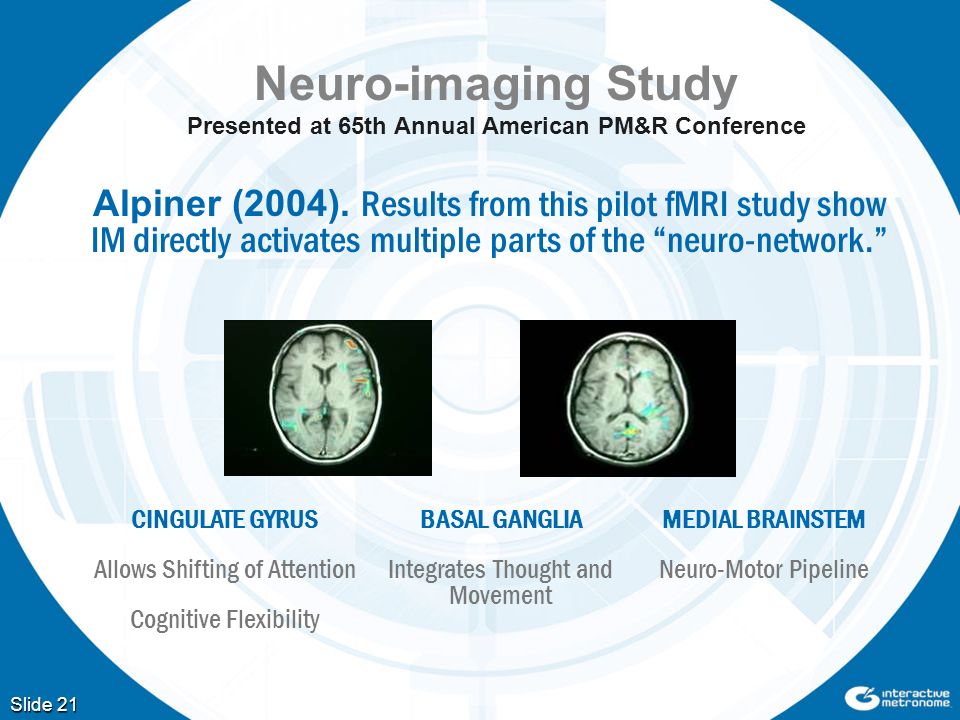 Neuro-imaging Study

Presented at 65th Annual American PM&R Conference

Alpiner (2004). Results from this pilot fMRI study show IM directly activates multiple parts of the “neuro-network.”

CINGULATE GYRUS

Allows Shifting of Attention

Cognitive Flexibility

BASAL GANGLIA

Integrates Thought and Movement

MEDIAL BRAINSTEM

Neuro-Motor Pipeline

Slide 21

interactive metronome